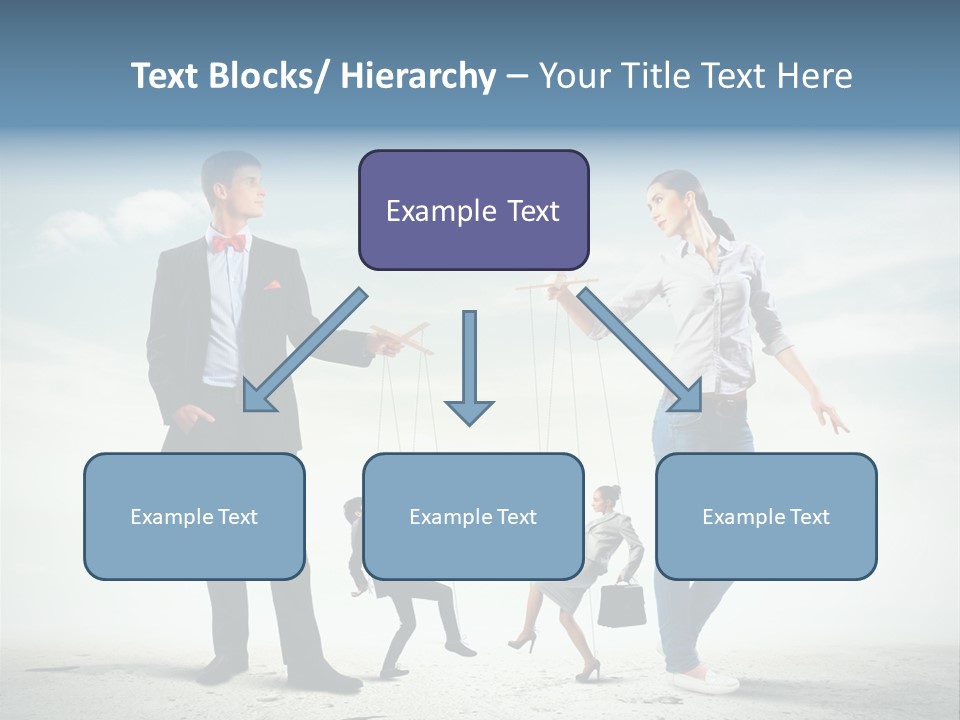 Text Blocks/ Hierarchy – Your Title Text Here

Example Text

Example Text

Example Text

Example Text